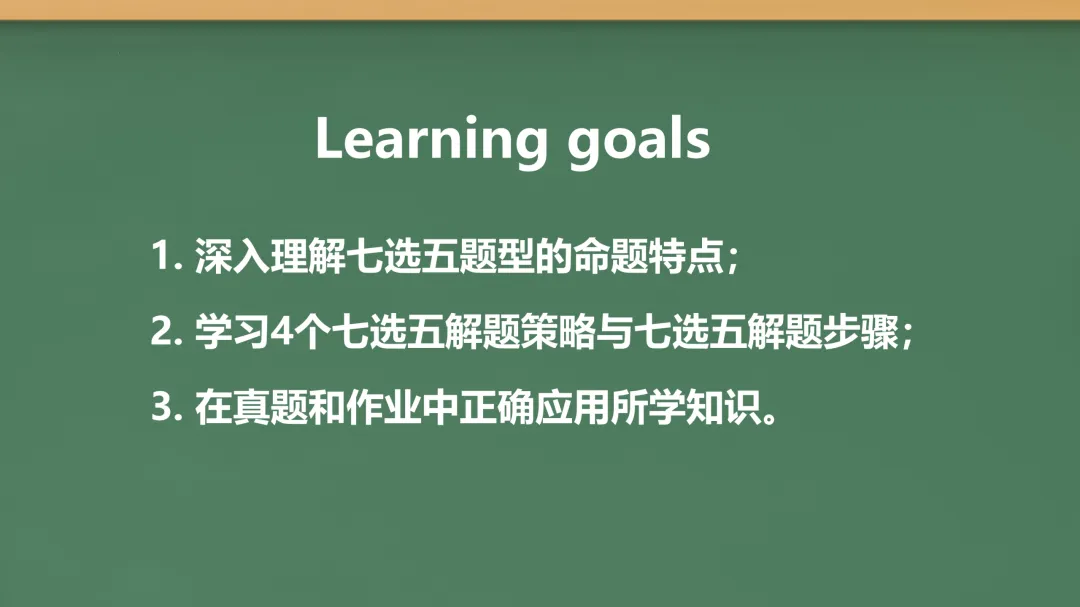 Learning goals

1. 深入理解七选五题型的命题特点；

2. 学习4个七选五解题策略与七选五解题步骤；

3. 在真题和作业中正确应用所学知识。